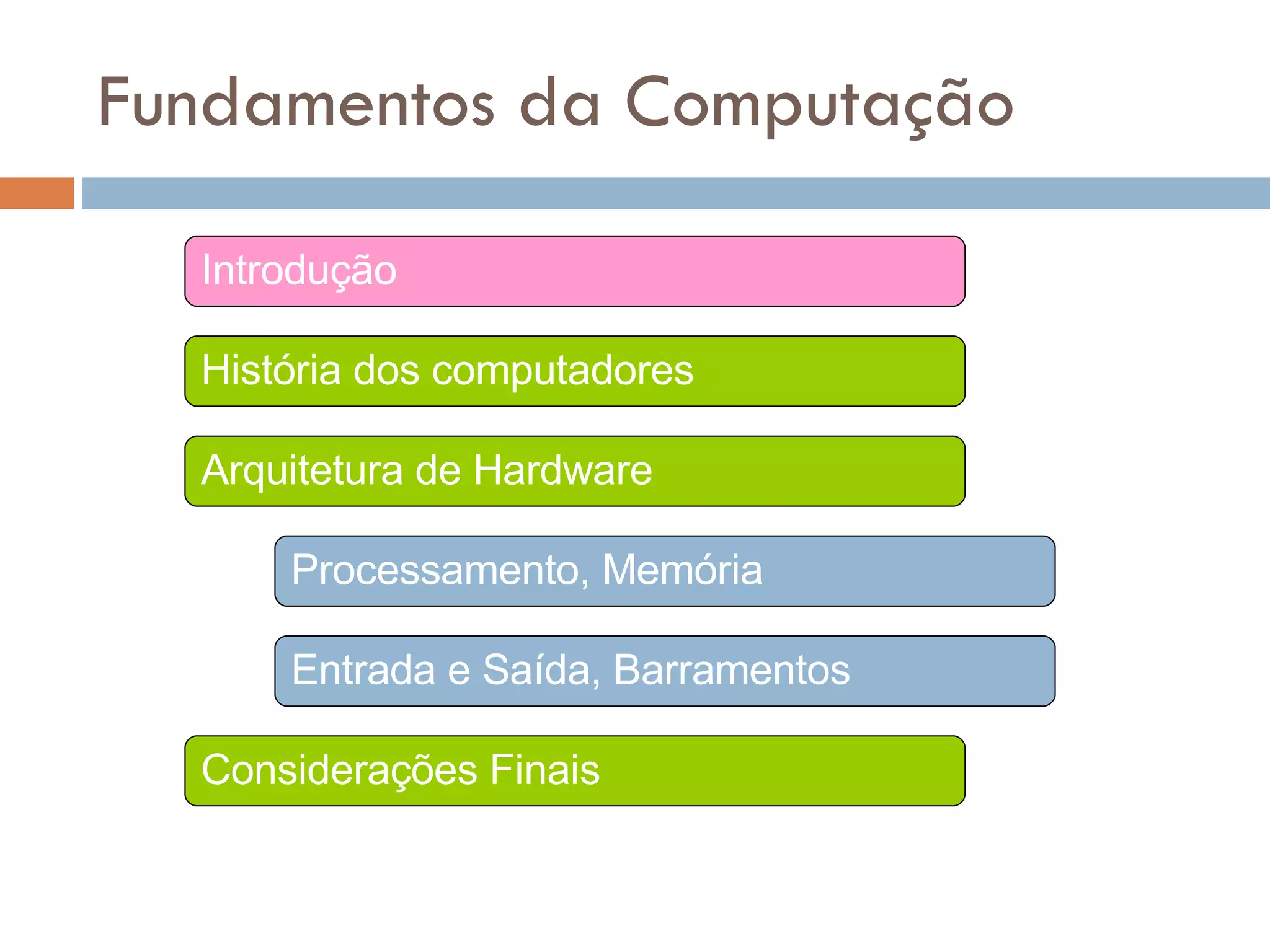 Fundamentos da Computação

Introdução

História dos computadores

Arquitetura de Hardware

Processamento, Memória

Entrada e Saída, Barramentos

Considerações Finais